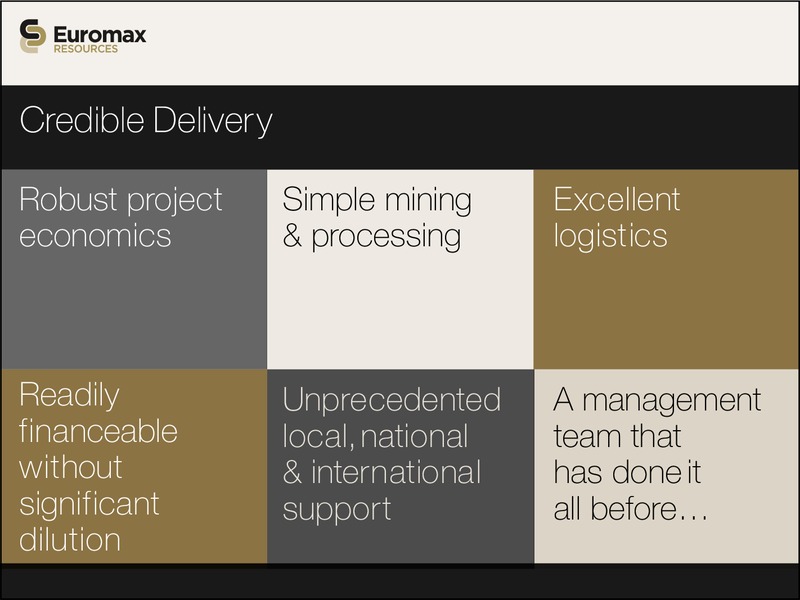 Euromax
RESOURCES

Credible Delivery

Robust project economics

Simple mining & processing

Excellent logistics

Readily financeable without significant dilution

Unprecedented local, national & international support

A management team that has done it all before…